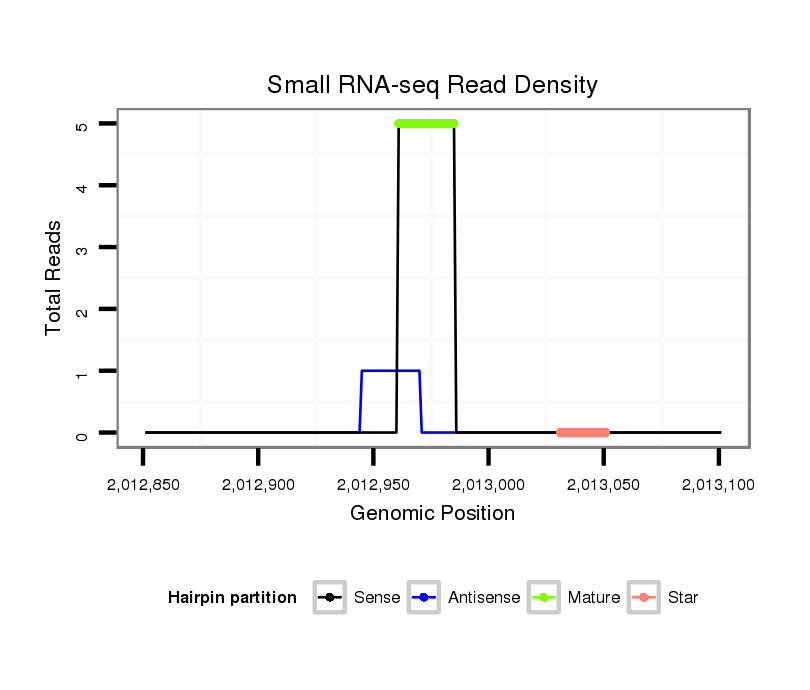 Small RNA-seq Read Density

Total Reads

5
4
3
2
1
0

2,012,850
2,012,900
2,012,950
2,013,000
2,013,050
2,013,100

Genomic Position

Hairpin partition
Sense
Antisense
Mature
Star